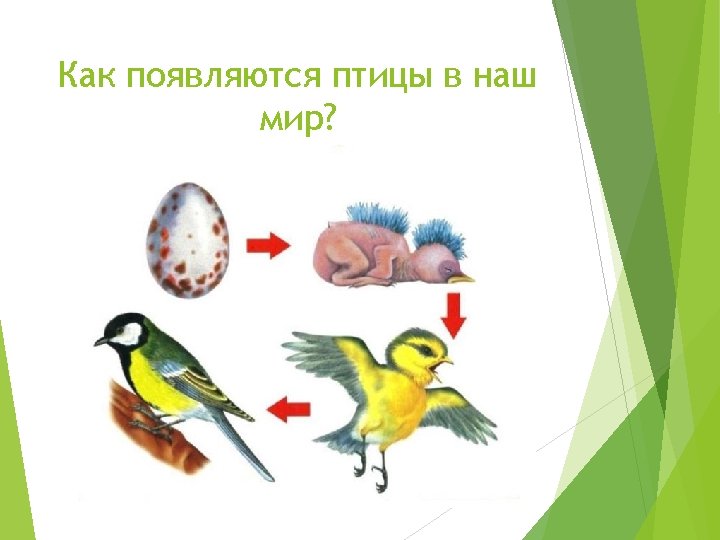 Как появляются птицы в наш мир?